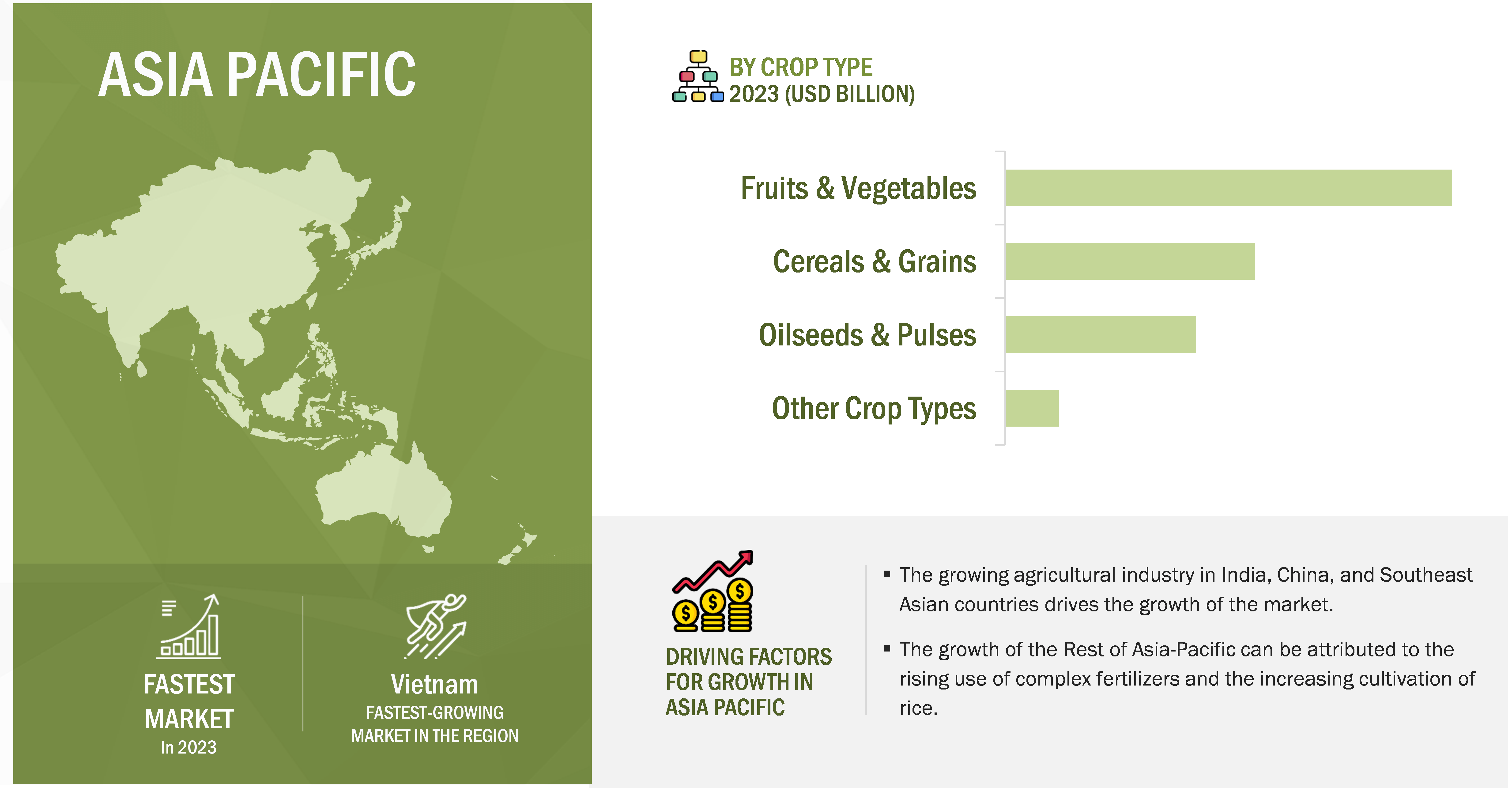 ASIA PACIFIC

FASTEST MARKET
In 2023

Vietnam
FASTEST-GROWING MARKET IN THE REGION

BY CROP TYPE
2023 (USD BILLION)

Fruits & Vegetables
Cereals & Grains
Oilseeds & Pulses
Other Crop Types

DRIVING FACTORS FOR GROWTH IN ASIA PACIFIC

▪ The growing agricultural industry in India, China, and Southeast Asian countries drives the growth of the market.

▪ The growth of the Rest of Asia-Pacific can be attributed to the rising use of complex fertilizers and the increasing cultivation of rice.